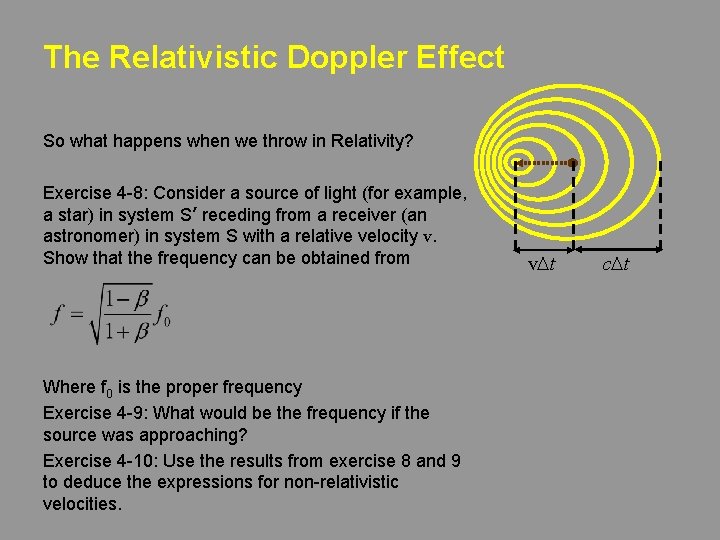 The Relativistic Doppler Effect

So what happens when we throw in Relativity?

Exercise 4-8: Consider a source of light (for example, a star) in system S′ receding from a receiver (an astronomer) in system S with a relative velocity v. Show that the frequency can be obtained from

$f = \sqrt{\frac{1-\beta}{1+\beta}} f_0$

Where $f_0$ is the proper frequency

Exercise 4-9: What would be the frequency if the source was approaching?

Exercise 4-10: Use the results from exercise 8 and 9 to deduce the expressions for non-relativistic velocities.

$v\Delta t$

$c\Delta t$